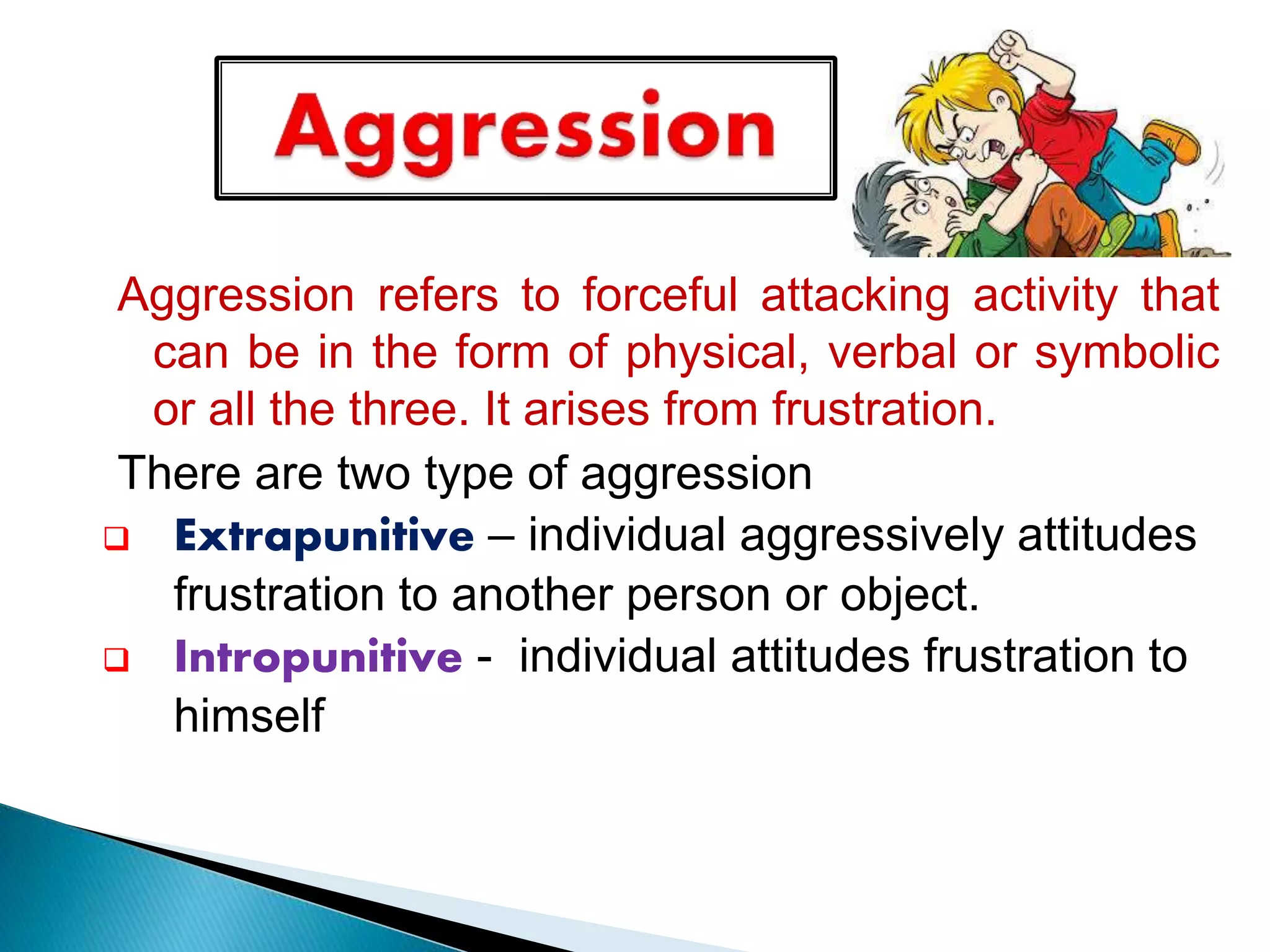 Aggression

Aggression refers to forceful attacking activity that can be in the form of physical, verbal or symbolic or all the three. It arises from frustration.

There are two type of aggression

❑ Extrapunitive – individual aggressively attitudes frustration to another person or object.

❑ Intropunitive - individual attitudes frustration to himself